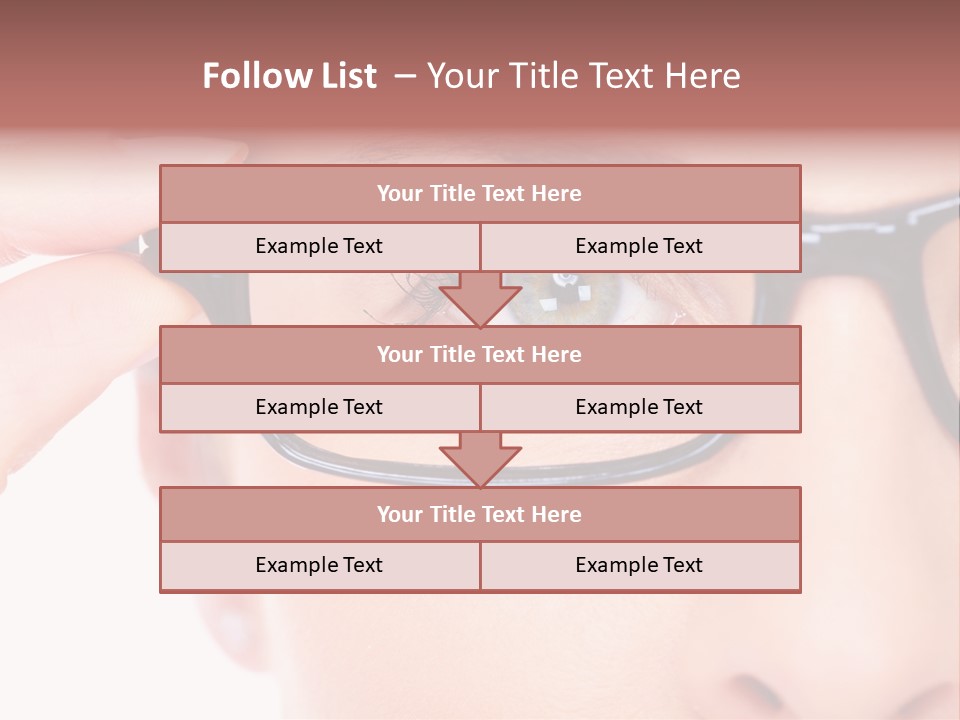 Follow List – Your Title Text Here

Your Title Text Here

Example Text

Example Text

Your Title Text Here

Example Text

Example Text

Your Title Text Here

Example Text

Example Text